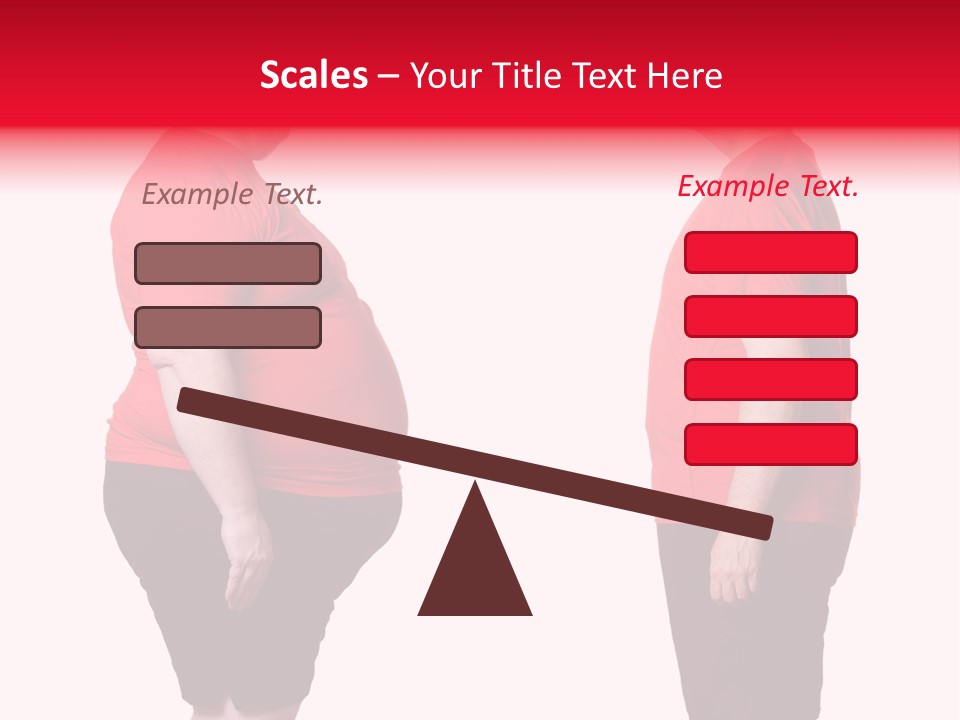 Scales – Your Title Text Here

Example Text.

Example Text.